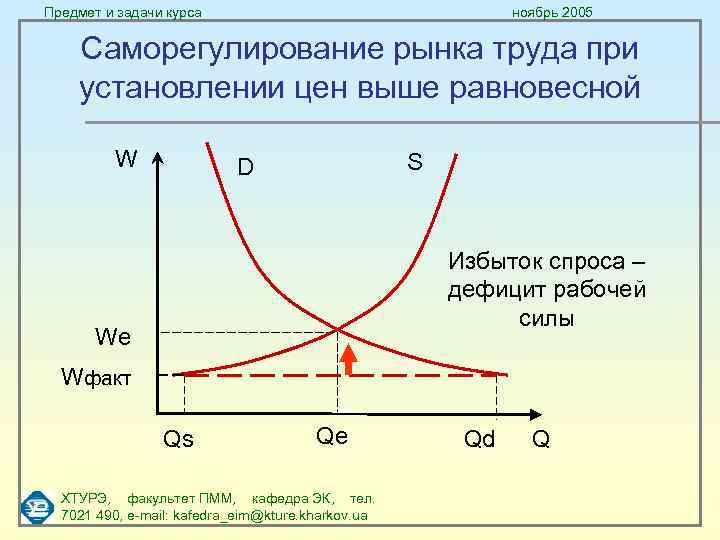 Предмет и задачи курса

ноябрь 2005

Саморегулирование рынка труда при установлении цен выше равновесной

W

D

S

Избыток спроса – дефицит рабочей силы

We

Wфакт

Qs

Qe

Qd

Q

ХТУРЭ, факультет ПММ, кафедра ЭК, тел. 7021 490, e-mail: kafedra_eim@kture.kharkov.ua